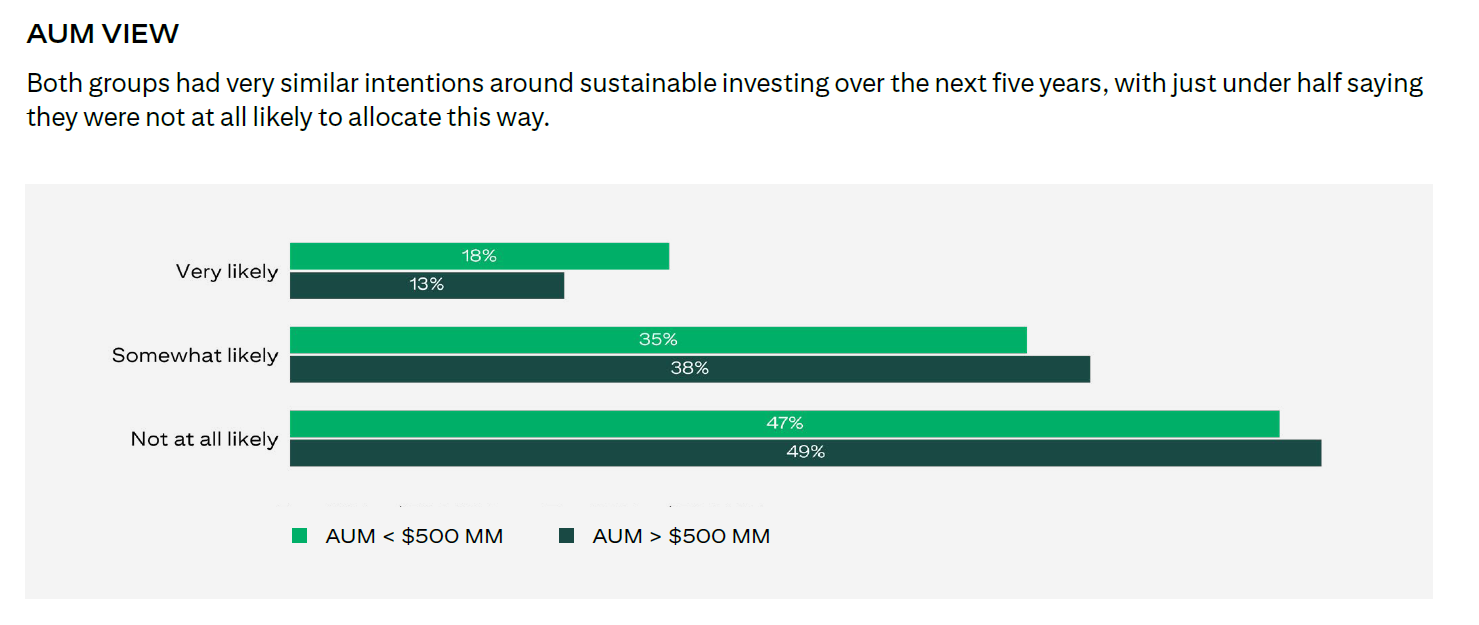 AUM VIEW

Both groups had very similar intentions around sustainable investing over the next five years, with just under half saying they were not at all likely to allocate this way.

Very likely
18%
13%

Somewhat likely
35%
38%

Not at all likely
47%
49%

AUM < \$500 MM
AUM > \$500 MM